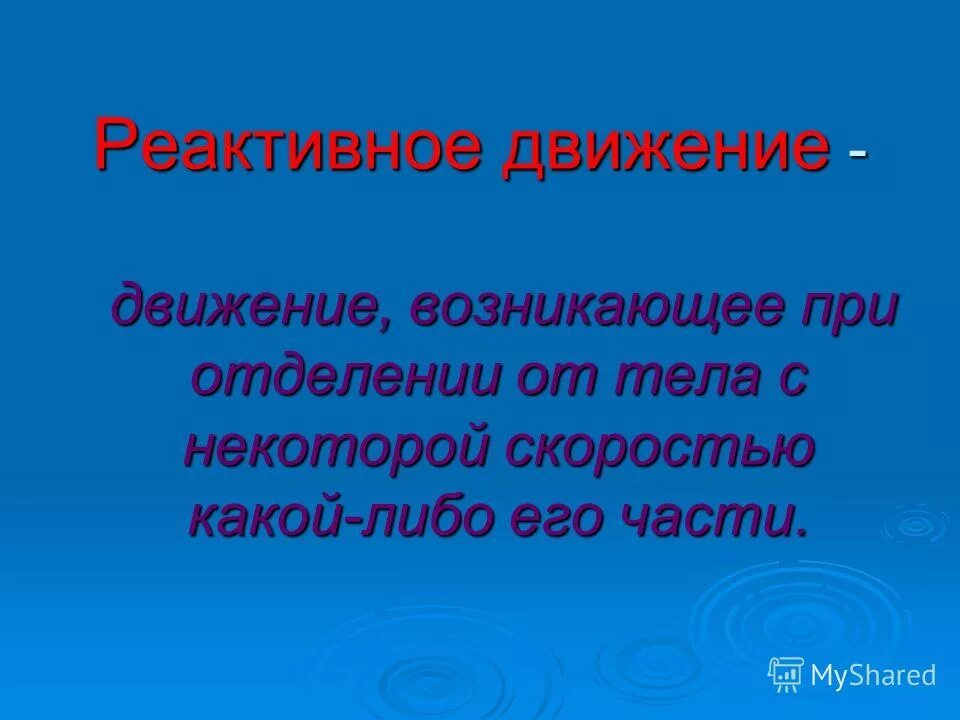 Реактивное движение -

движение, возникающее при отделении от тела с некоторой скоростью какой-либо его части.

MyShared